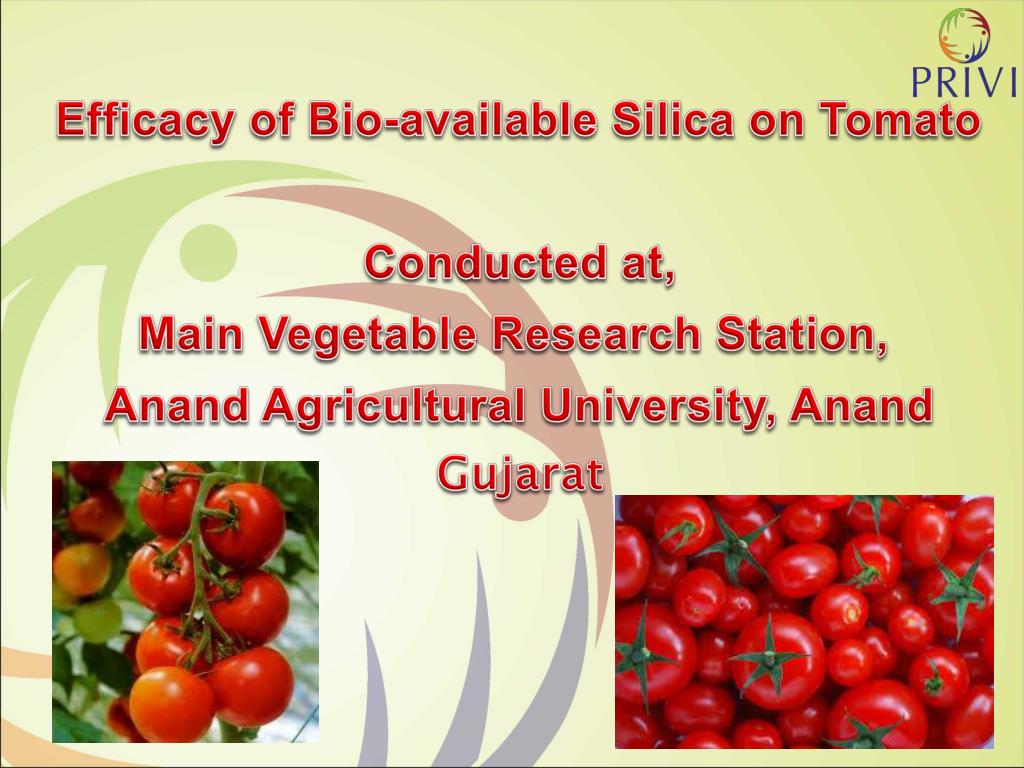 PRIVI

Efficacy of Bio-available Silica on Tomato

Conducted at,
Main Vegetable Research Station,
Anand Agricultural University, Anand
Gujarat